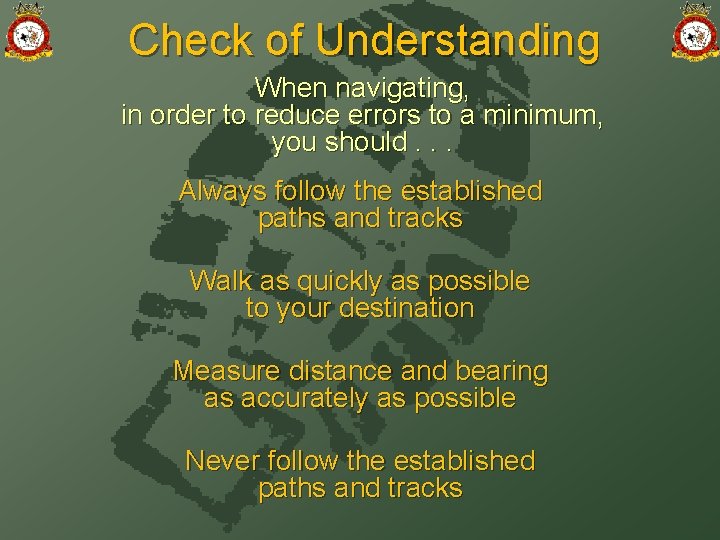 Check of Understanding

When navigating, in order to reduce errors to a minimum, you should . . .

Always follow the established paths and tracks

Walk as quickly as possible to your destination

Measure distance and bearing as accurately as possible

Never follow the established paths and tracks